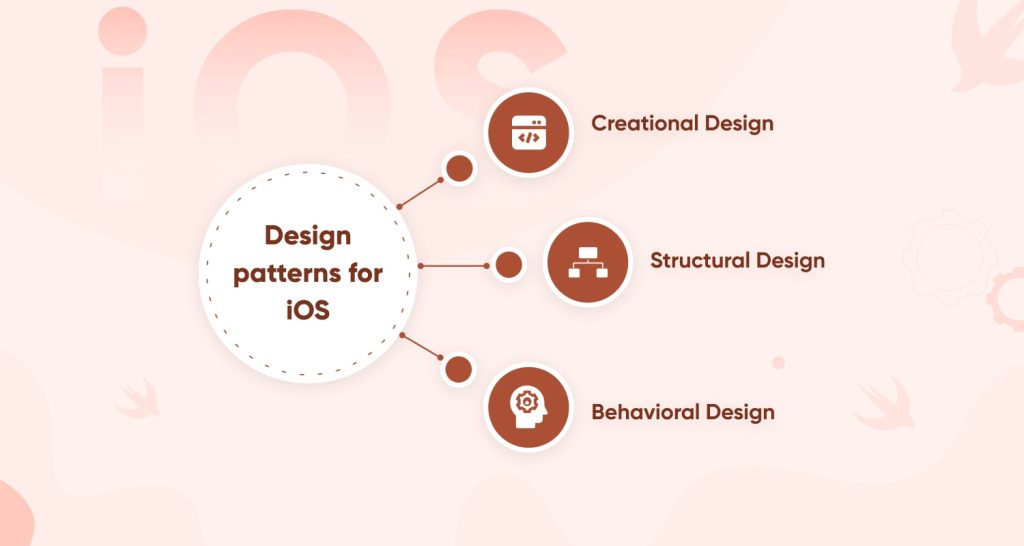 iOS

Design patterns for iOS

Creational Design

Structural Design

Behavioral Design